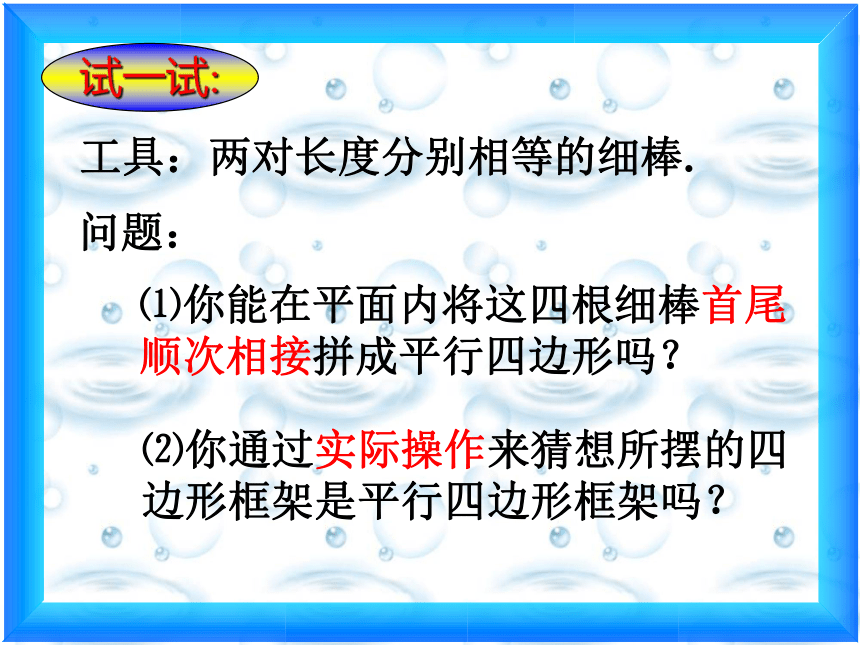 试一试:

工具：两对长度分别相等的细棒.

问题：

⑴你能在平面内将这四根细棒首尾顺次相接拼成平行四边形吗？

⑵你通过实际操作来猜想所摆的四边形框架是平行四边形框架吗？